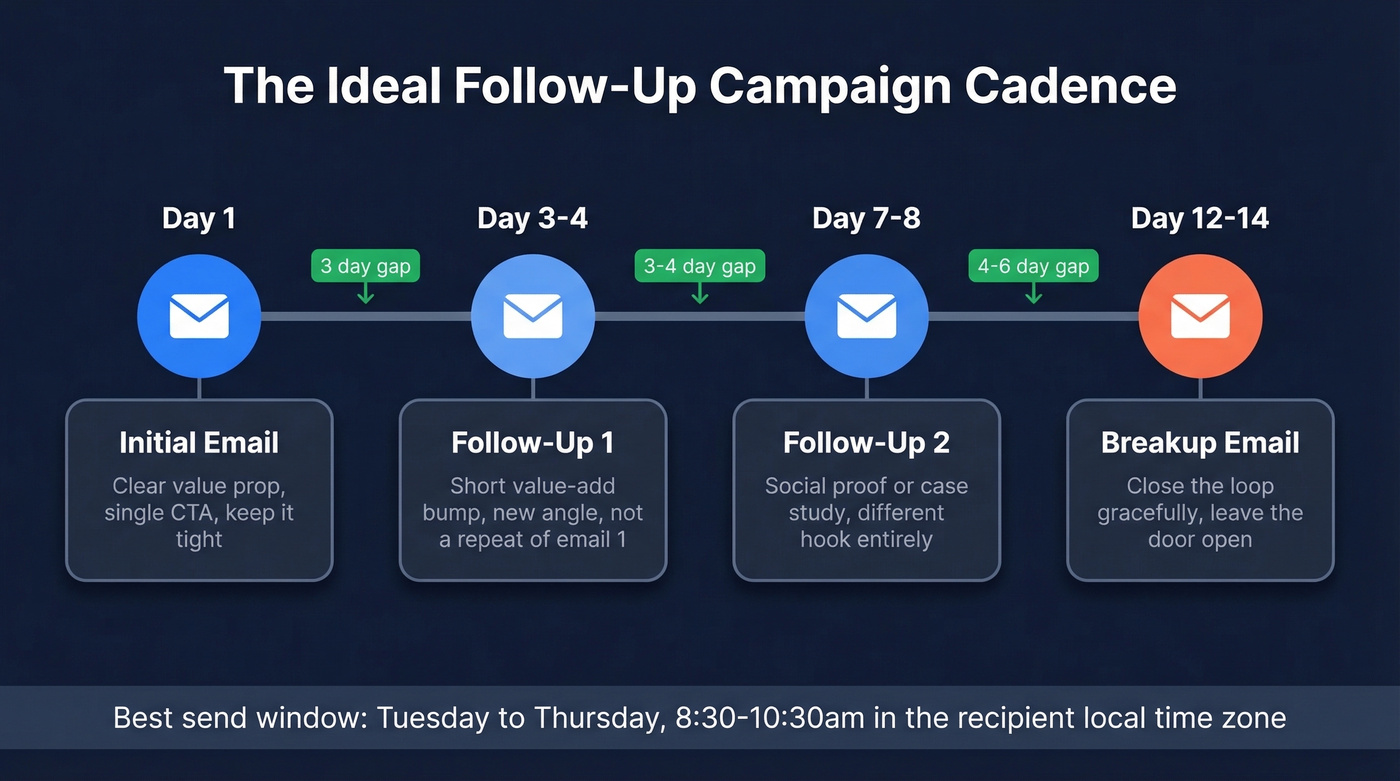 The Ideal Follow-Up Campaign Cadence

Day 1

3 day gap

Day 3-4

3-4 day gap

Day 7-8

4-6 day gap

Day 12-14

Initial Email

Clear value prop, single CTA, keep it tight

Follow-Up 1

Short value-add bump, new angle, not a repeat of email 1

Follow-Up 2

Social proof or case study, different hook entirely

Breakup Email

Close the loop gracefully, leave the door open

Best send window: Tuesday to Thursday, 8:30-10:30am in the recipient local time zone